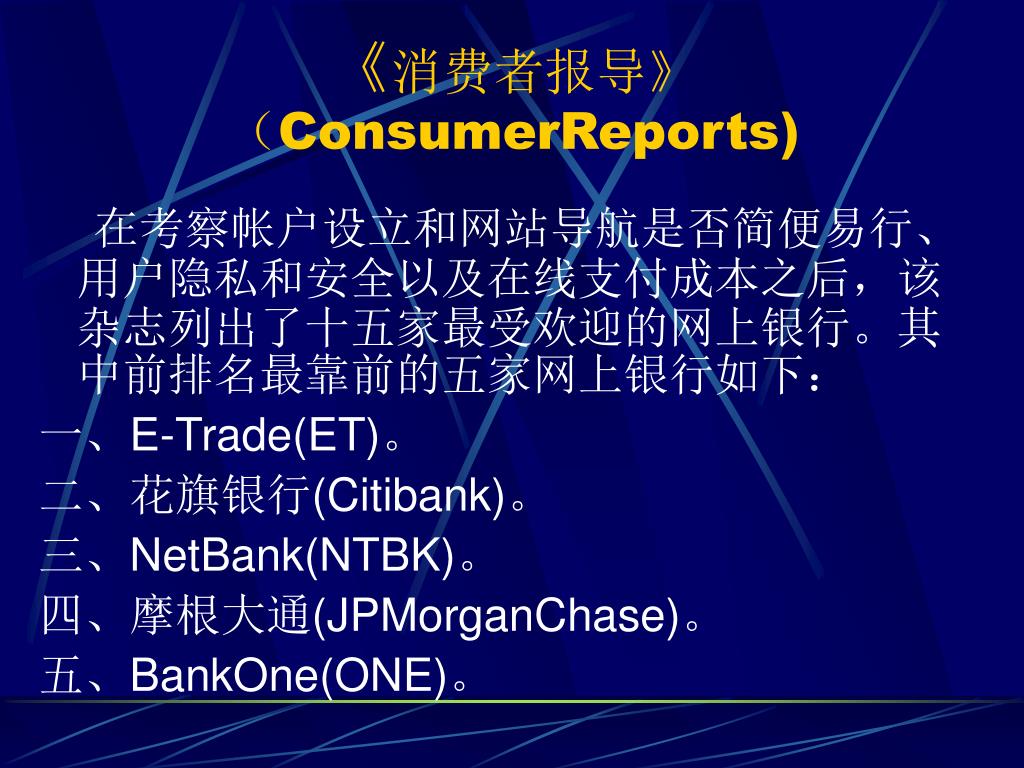 《消费者报导》
（ConsumerReports)

在考察帐户设立和网站导航是否简便易行、用户隐私和安全以及在线支付成本之后，该杂志列出了十五家最受欢迎的网上银行。其中前排名最靠前的五家网上银行如下：

一、E-Trade(ET)。

二、花旗银行(Citibank)。

三、NetBank(NTBK)。

四、摩根大通(JPMorganChase)。

五、BankOne(ONE)。